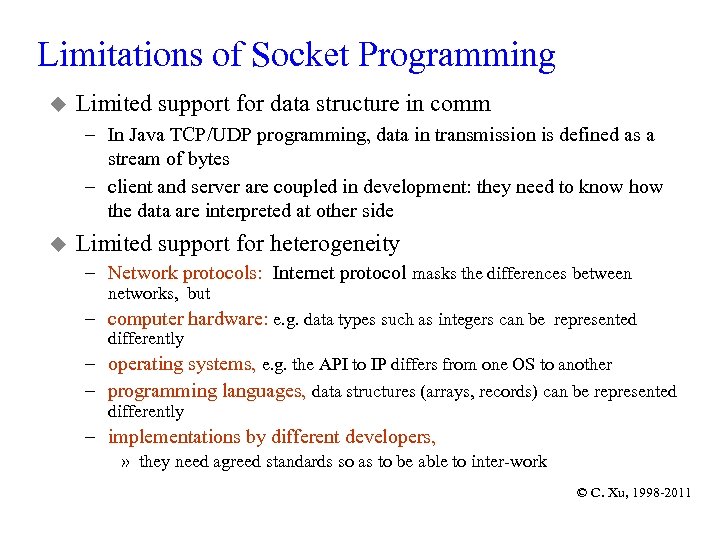 Limitations of Socket Programming

◆ Limited support for data structure in comm

– In Java TCP/UDP programming, data in transmission is defined as a stream of bytes

– client and server are coupled in development: they need to know how the data are interpreted at other side

◆ Limited support for heterogeneity

– Network protocols: Internet protocol masks the differences between networks, but

– computer hardware: e.g. data types such as integers can be represented differently

– operating systems, e.g. the API to IP differs from one OS to another

– programming languages, data structures (arrays, records) can be represented differently

– implementations by different developers,

» they need agreed standards so as to be able to inter-work

© C. Xu, 1998-2011